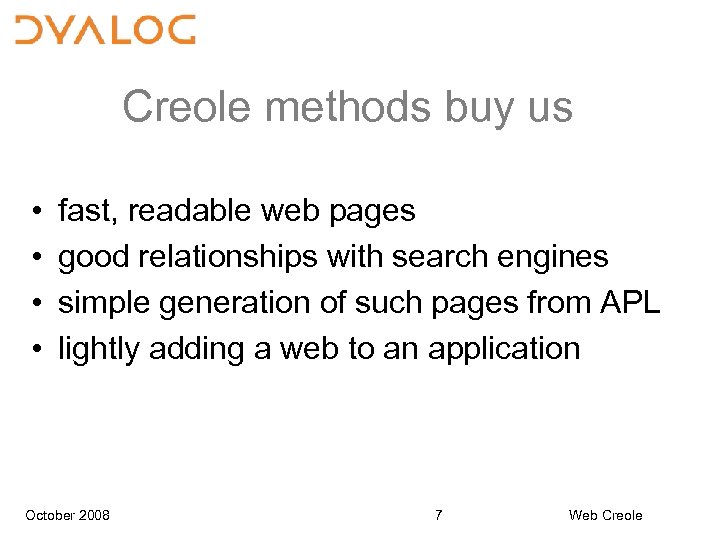 DYALOG

Creole methods buy us

• fast, readable web pages
• good relationships with search engines
• simple generation of such pages from APL
• lightly adding a web to an application

October 2008 7 Web Creole